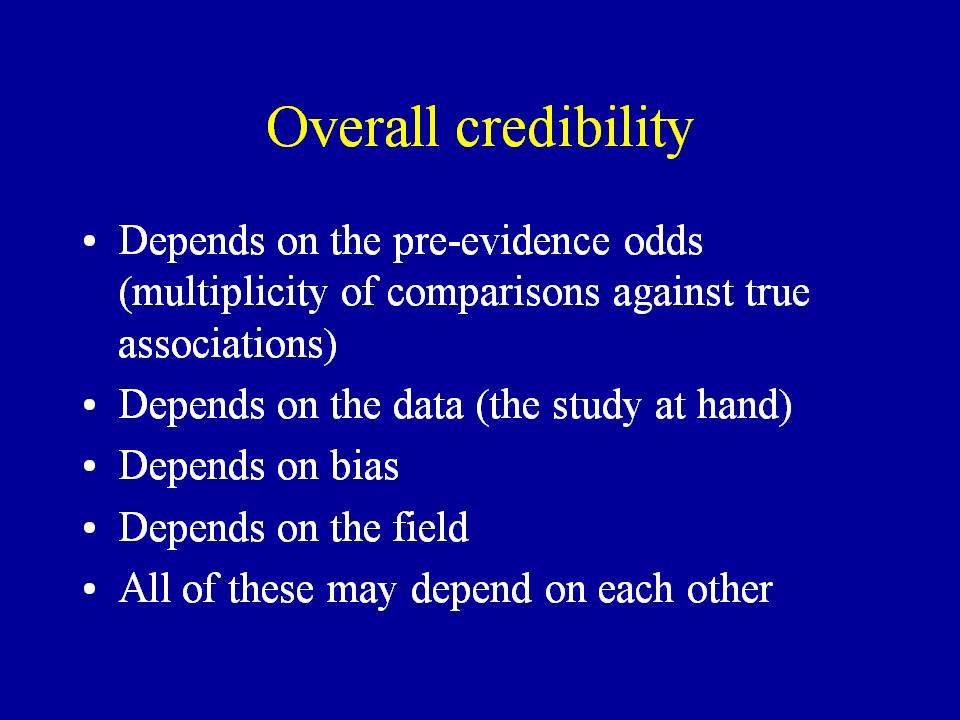 Overall credibility

• Depends on the pre-evidence odds (multiplicity of comparisons against true associations)
• Depends on the data (the study at hand)
• Depends on bias
• Depends on the field
• All of these may depend on each other